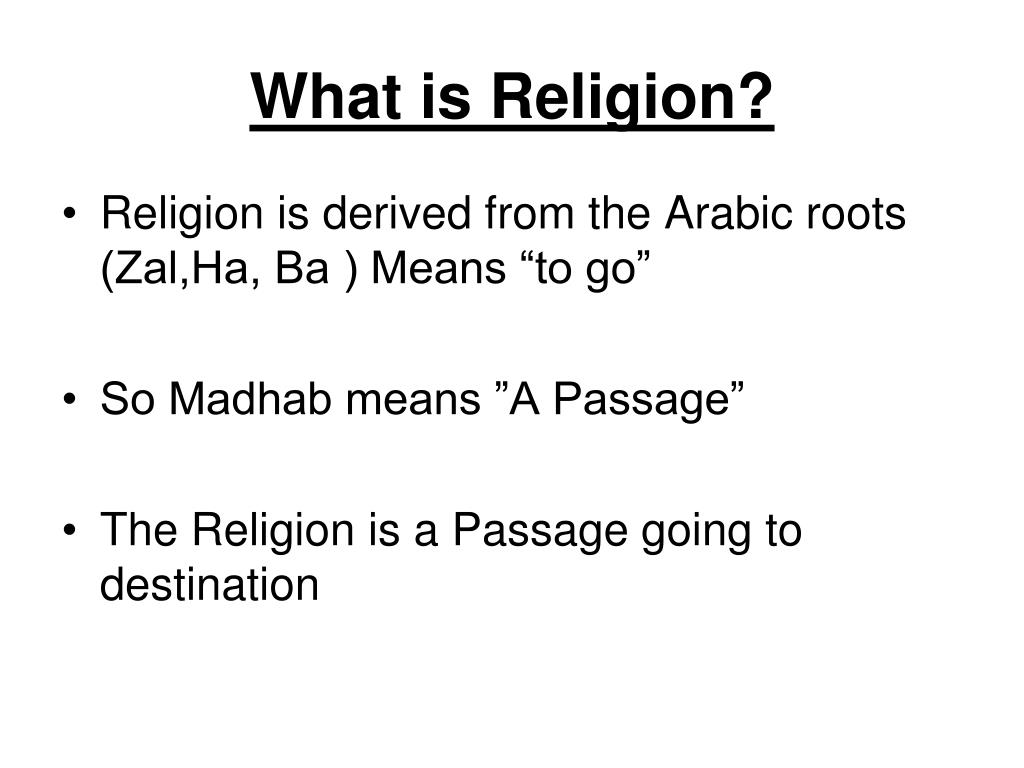 What is Religion?

• Religion is derived from the Arabic roots (Zal,Ha, Ba ) Means “to go”

• So Madhab means ”A Passage”

• The Religion is a Passage going to destination